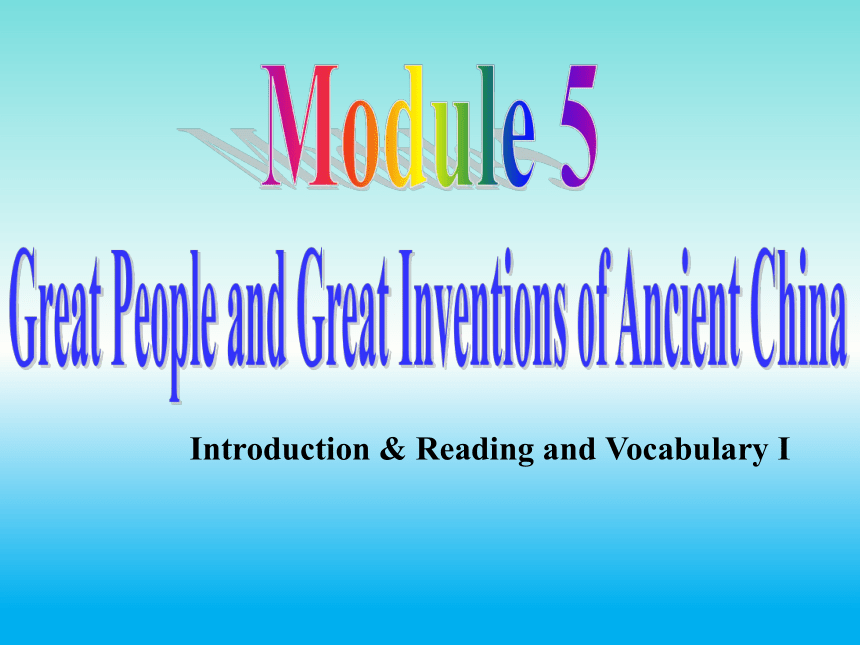 Module 5

Great People and Great Inventions of Ancient China

Introduction & Reading and Vocabulary I